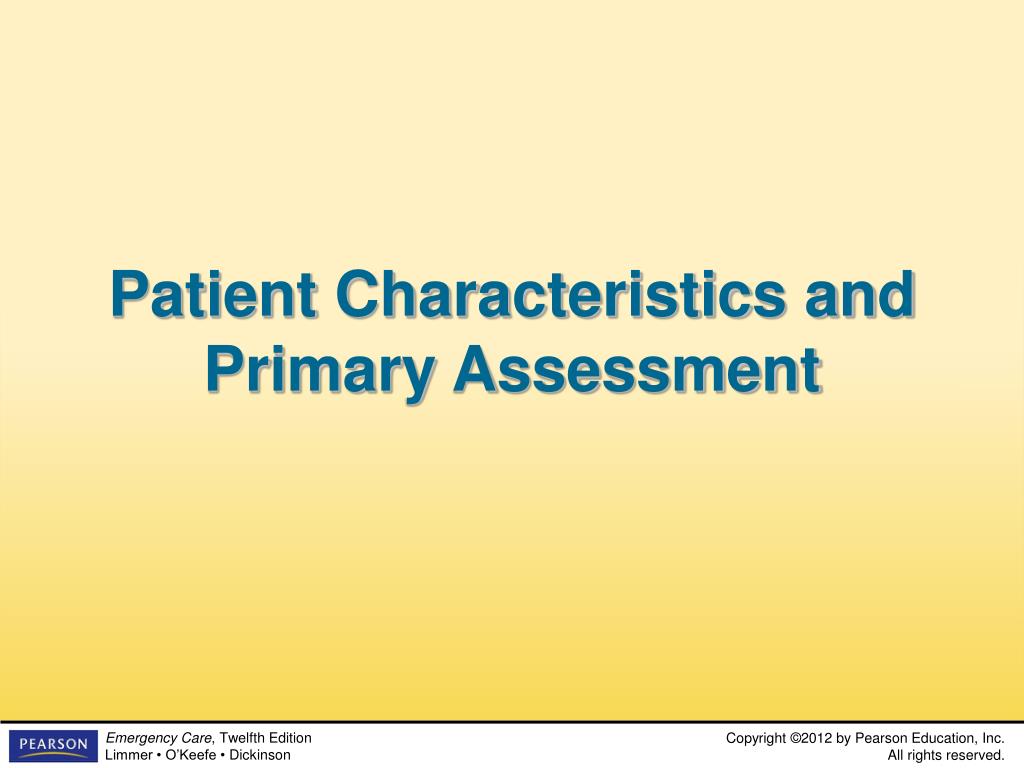 Patient Characteristics and Primary Assessment

PEARSON

Emergency Care, Twelfth Edition
Limmer • O'Keefe • Dickinson

Copyright ©2012 by Pearson Education, Inc.
All rights reserved.